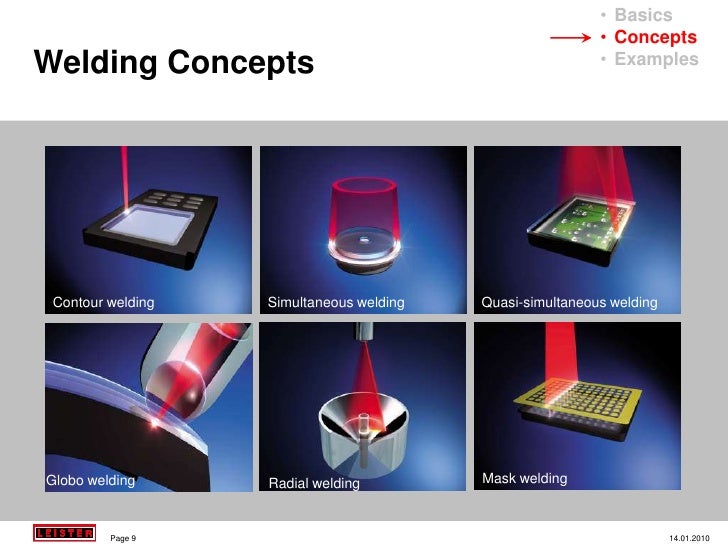 • Basics
• Concepts
• Examples

Welding Concepts

Contour welding

Simultaneous welding

Quasi-simultaneous welding

Globo welding

Radial welding

Mask welding

LEISTER

Page 9

14.01.2010